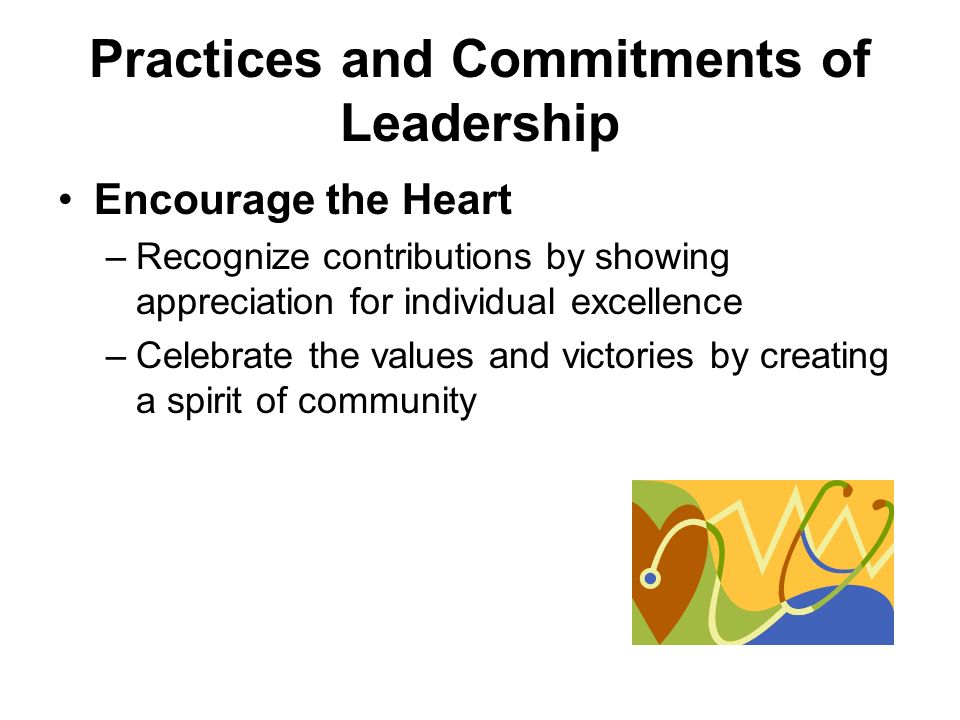 Practices and Commitments of Leadership

• Encourage the Heart
– Recognize contributions by showing appreciation for individual excellence
– Celebrate the values and victories by creating a spirit of community